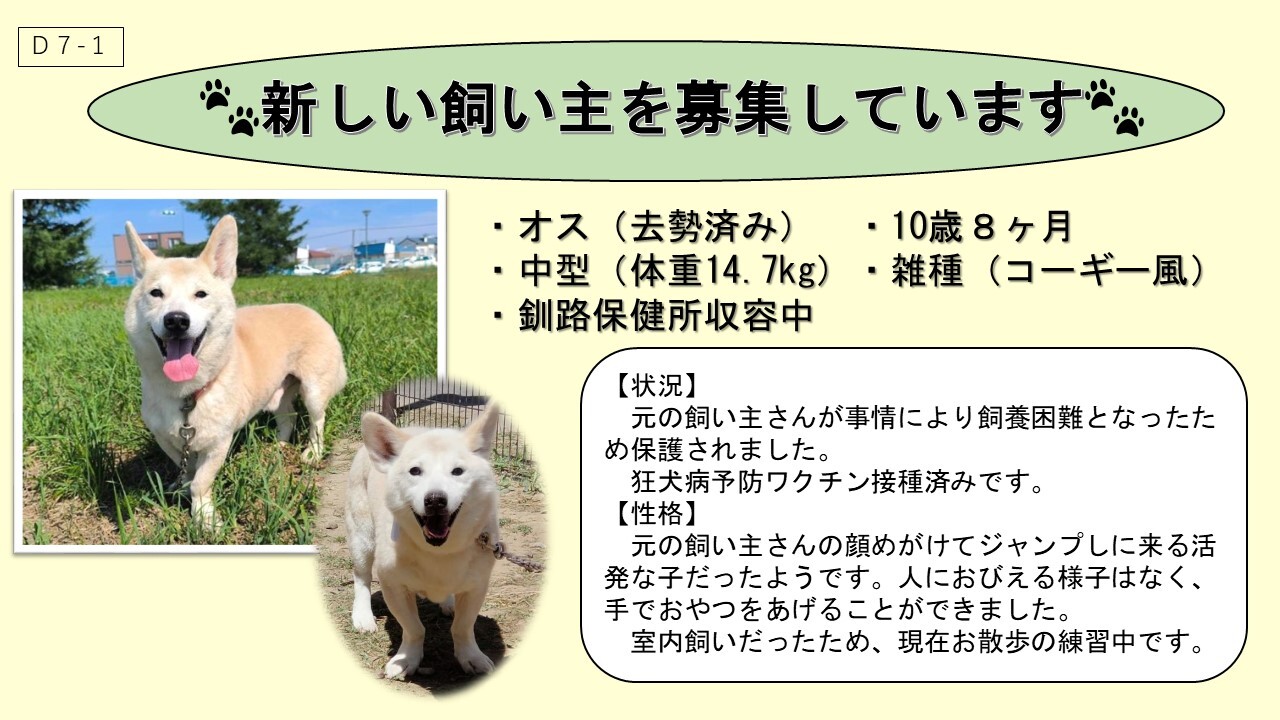 D７-１

新しい飼い主を募集しています

・オス（去勢済み）　・10歳８ヶ月
・中型（体重14.7kg）　・雑種（コーギー風）
・釧路保健所収容中

【状況】
　元の飼い主さんが事情により飼養困難となったため保護されました。
　狂犬病予防ワクチン接種済みです。
【性格】
　元の飼い主さんの顔めがけてジャンプしに来る活発な子だったようです。人におびえる様子はなく、手でおやつをあげることができました。
　室内飼いだったため、現在お散歩の練習中です。